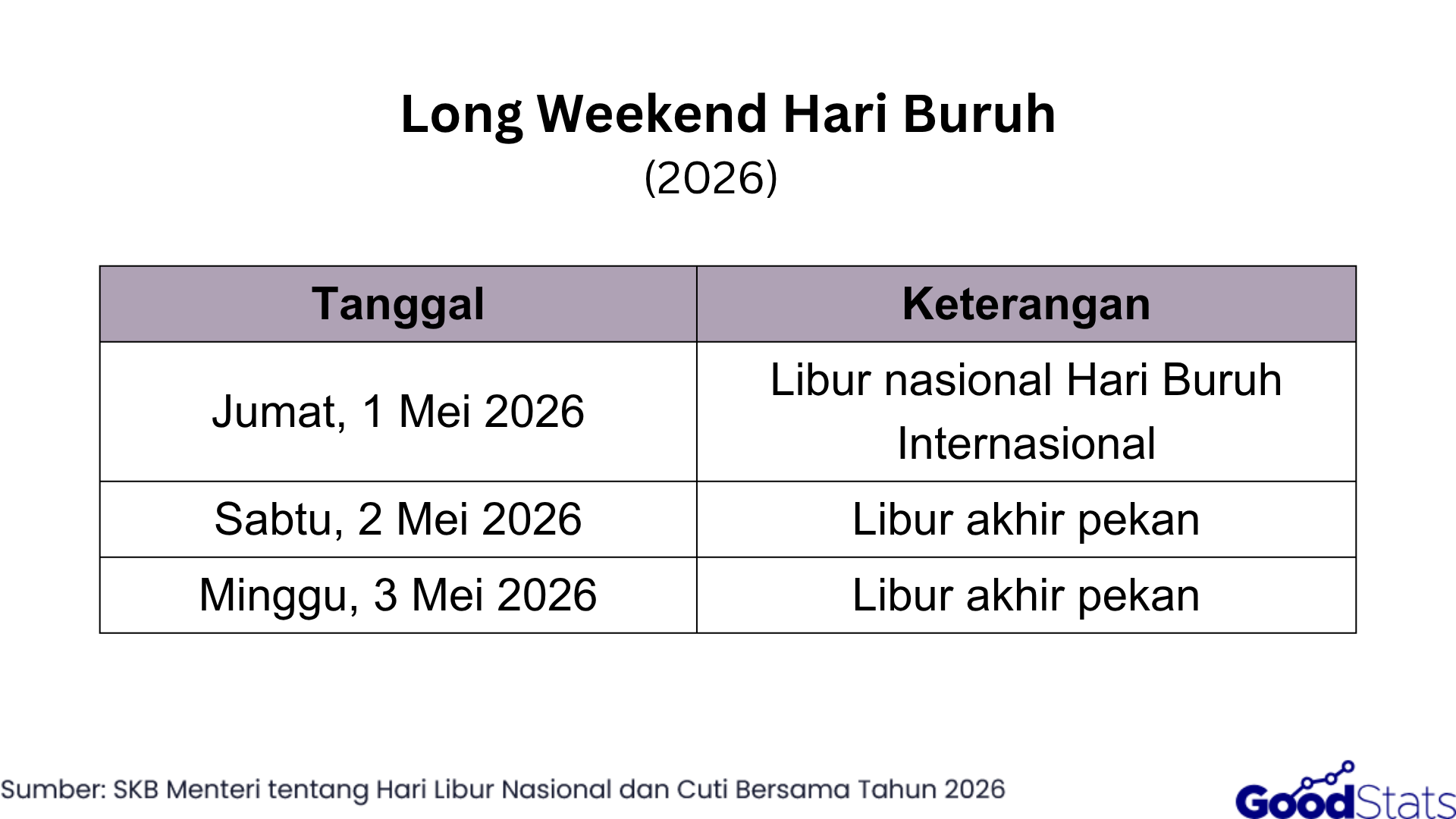 Long Weekend Hari Buruh
(2026)

| Tanggal | Keterangan |
|---|---|
| Jumat, 1 Mei 2026 | Libur nasional Hari Buruh Internasional |
| Sabtu, 2 Mei 2026 | Libur akhir pekan |
| Minggu, 3 Mei 2026 | Libur akhir pekan |

Sumber: SKB Menteri tentang Hari Libur Nasional dan Cuti Bersama Tahun 2026

GoodStats